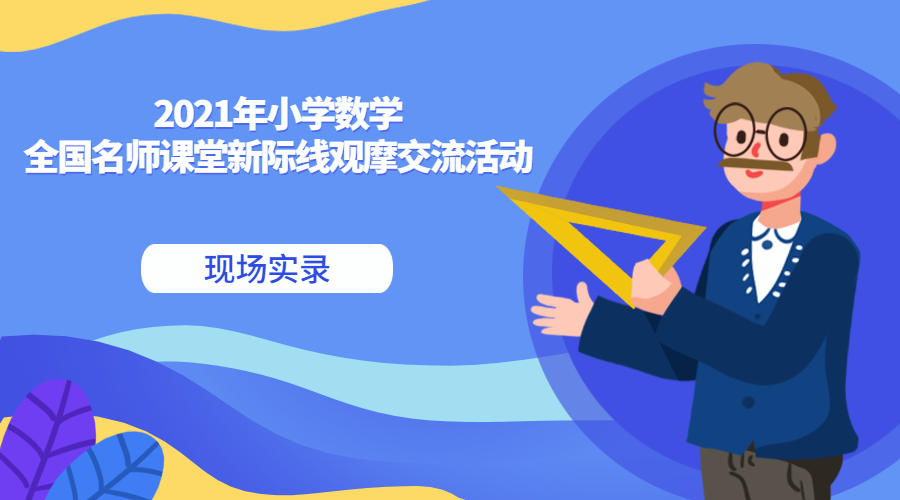 2021年小学数学
全国名师课堂新际线观摩交流活动

现场实录